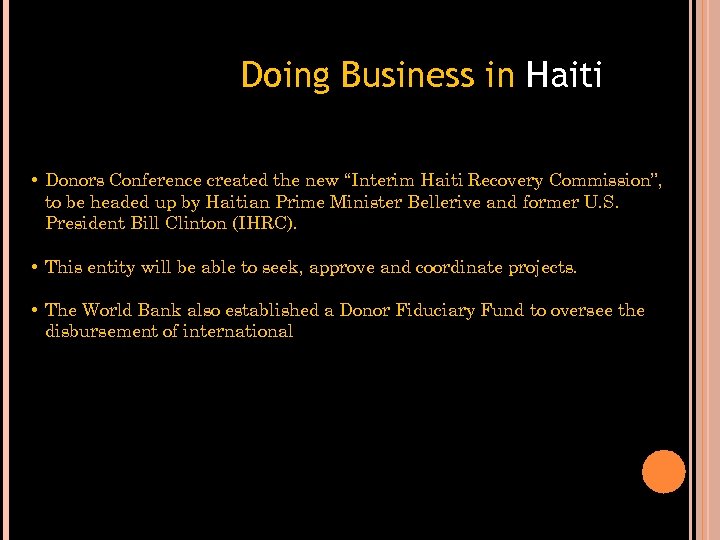 Doing Business in Haiti

• Donors Conference created the new “Interim Haiti Recovery Commission”, to be headed up by Haitian Prime Minister Bellerive and former U.S. President Bill Clinton (IHRC).

• This entity will be able to seek, approve and coordinate projects.

• The World Bank also established a Donor Fiduciary Fund to oversee the disbursement of international